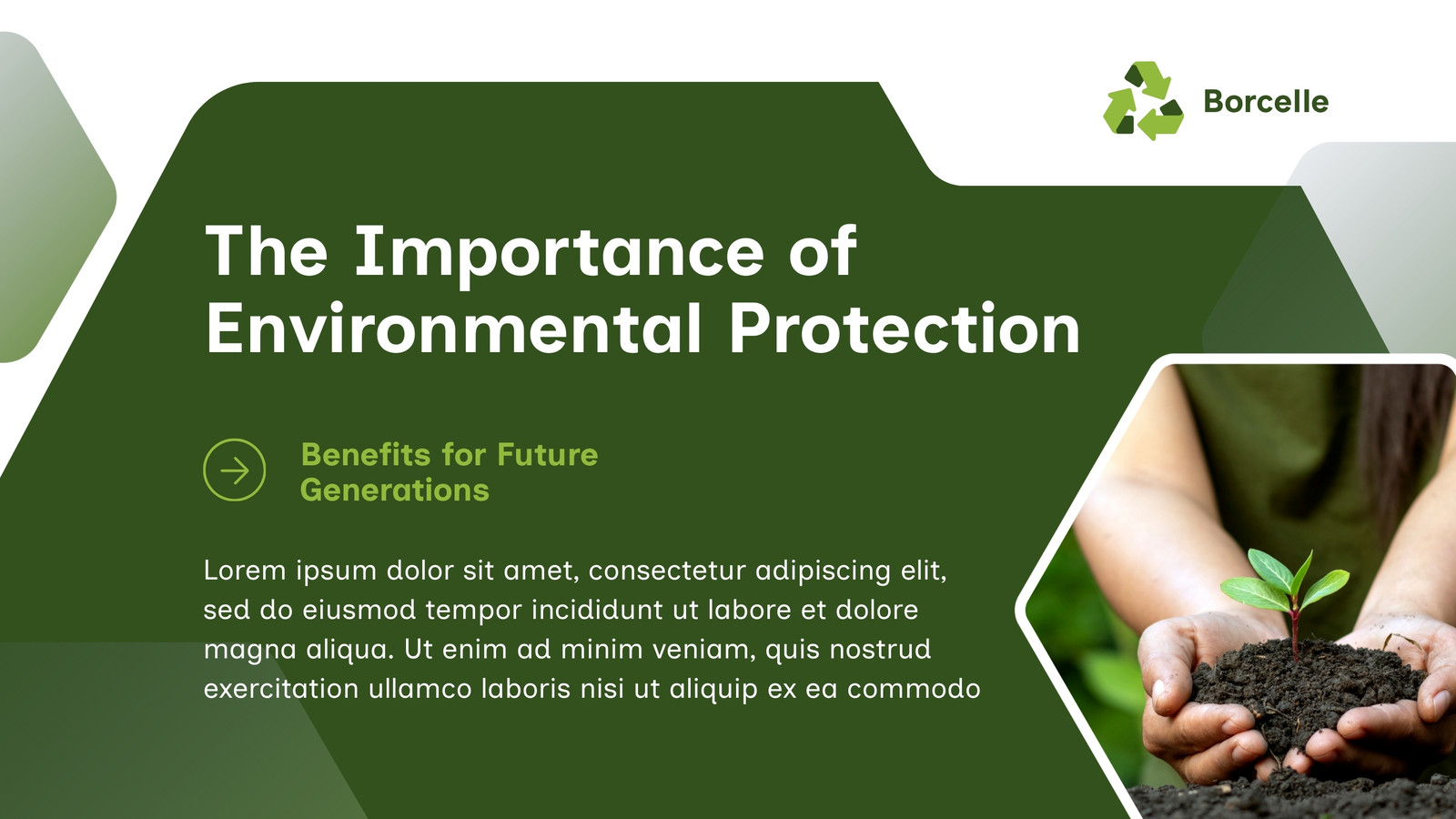 Borcelle

The Importance of Environmental Protection

Benefits for Future Generations

Lorem ipsum dolor sit amet, consectetur adipiscing elit, sed do eiusmod tempor incididunt ut labore et dolore magna aliqua. Ut enim ad minim veniam, quis nostrud exercitation ullamco laboris nisi ut aliquip ex ea commodo